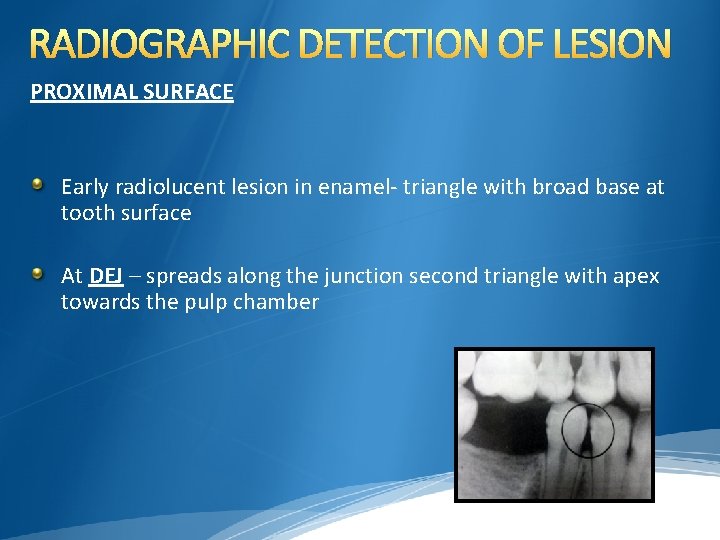 RADIOGRAPHIC DETECTION OF LESION

PROXIMAL SURFACE

Early radiolucent lesion in enamel- triangle with broad base at tooth surface

At DEJ – spreads along the junction second triangle with apex towards the pulp chamber